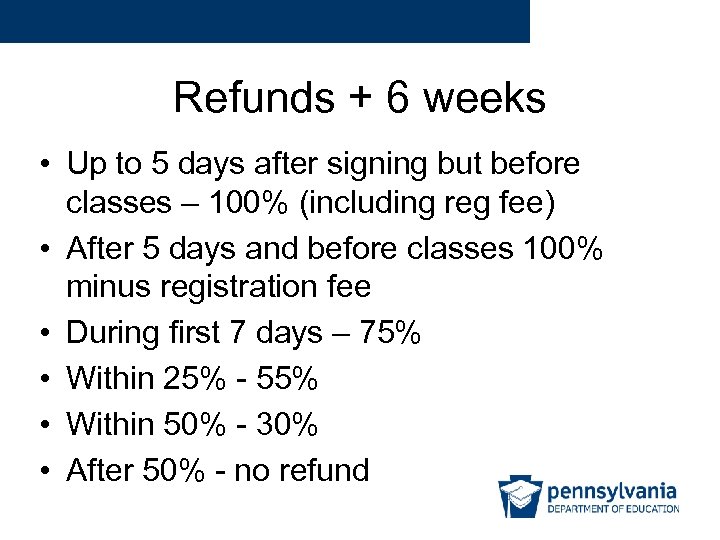 Refunds + 6 weeks

• Up to 5 days after signing but before classes – 100% (including reg fee)
• After 5 days and before classes 100% minus registration fee
• During first 7 days – 75%
• Within 25% - 55%
• Within 50% - 30%
• After 50% - no refund

pennsylvania
DEPARTMENT OF EDUCATION